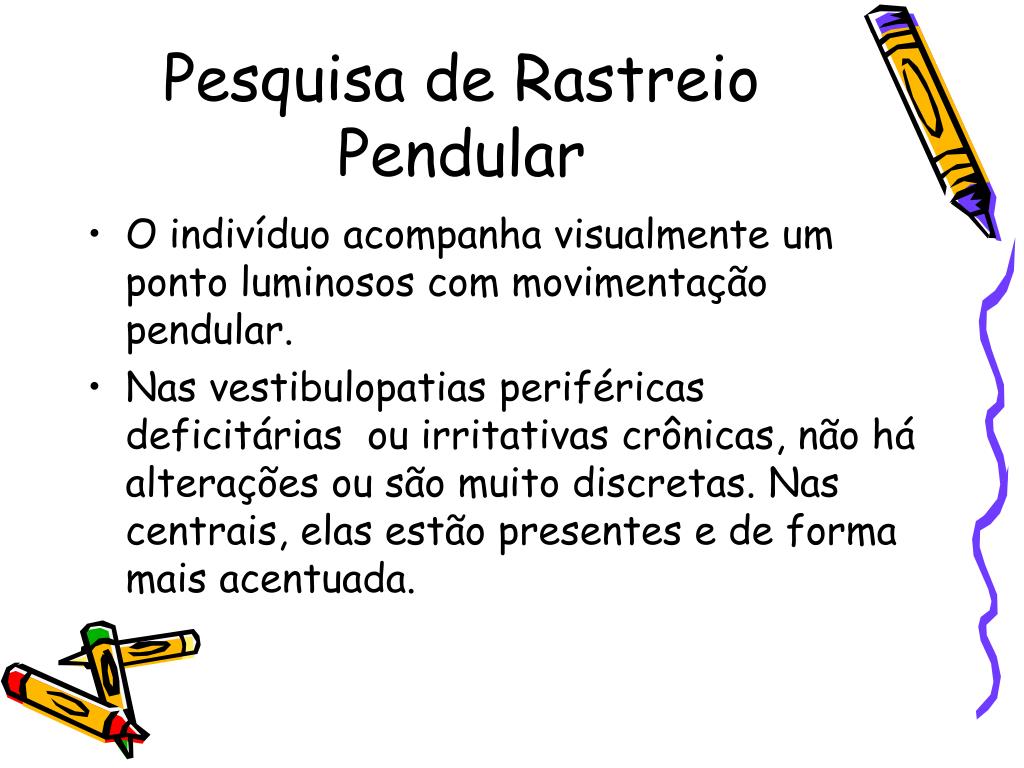 Pesquisa de Rastreio Pendular

• O indivíduo acompanha visualmente um ponto luminosos com movimentação pendular.
• Nas vestibulopatias periféricas deficitárias  ou irritativas crônicas, não há alterações ou são muito discretas. Nas centrais, elas estão presentes e de forma mais acentuada.